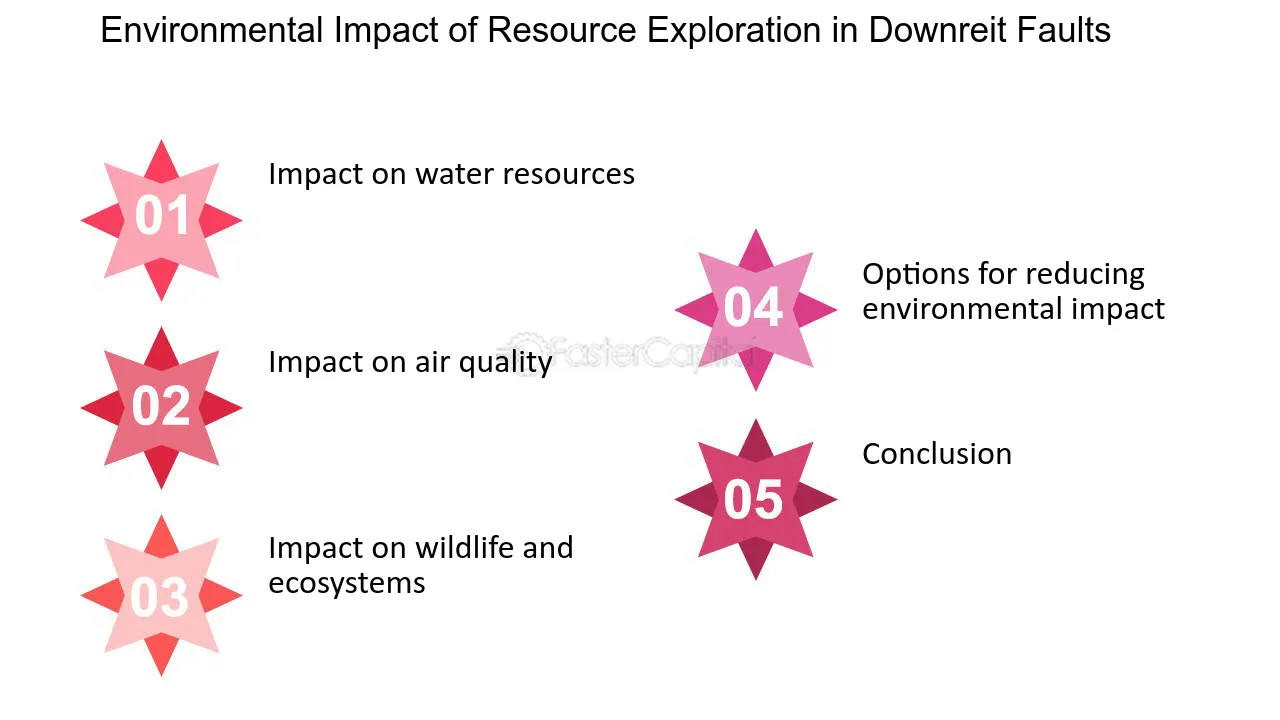 Environmental Impact of Resource Exploration in Downreit Faults

01
Impact on water resources

02
Impact on air quality

03
Impact on wildlife and ecosystems

04
Options for reducing environmental impact

05
Conclusion

FasterCapital